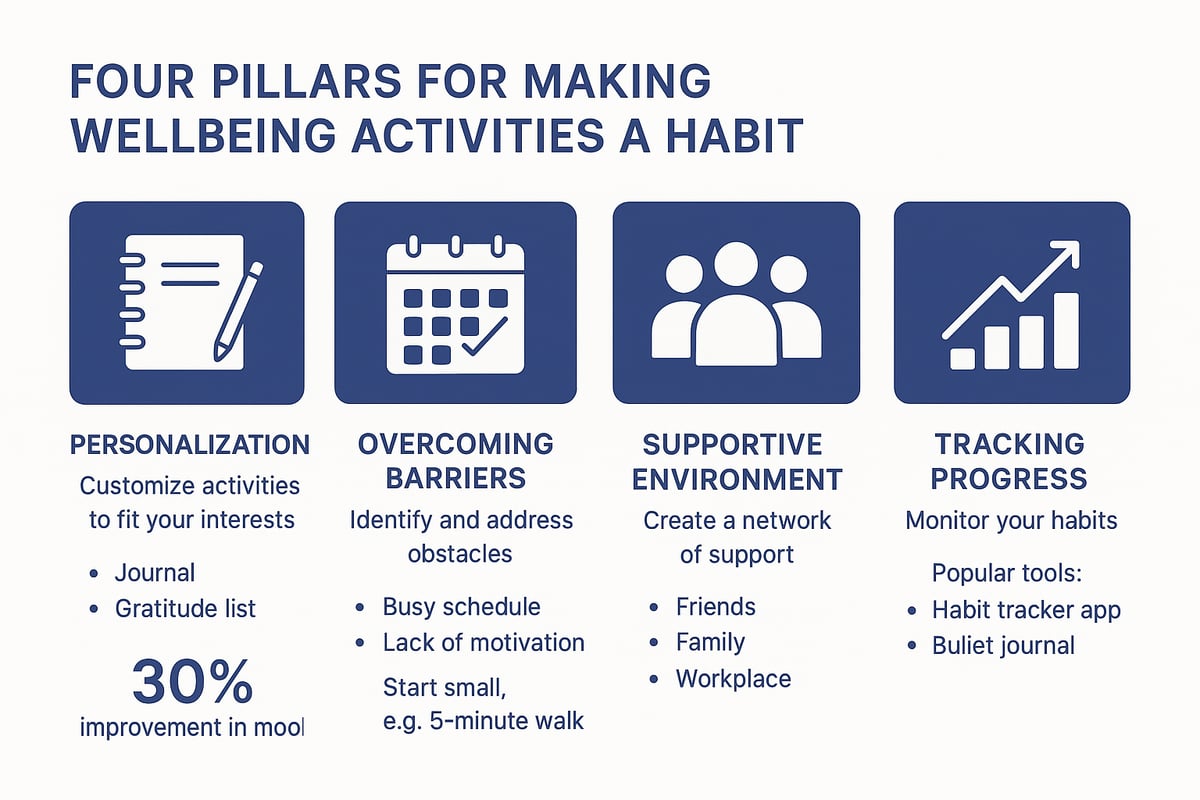 FOUR PILLARS FOR MAKING WELLBEING ACTIVITIES A HABIT

PERSONALIZATION

Customize activities to fit your interests

• Journal
• Gratitude list

30%
improvement in mool

OVERCOMING BARRIERS

Identify and address obstacles

• Busy schedule
• Lack of motivation

Start small, e.g. 5-minute walk

SUPPORTIVE ENVIRONMENT

Create a network of support

• Friends
• Family
• Workplace

TRACKING PROGRESS

Monitor your habits

Popular tools:
• Habit tracker app
• Buliet journal